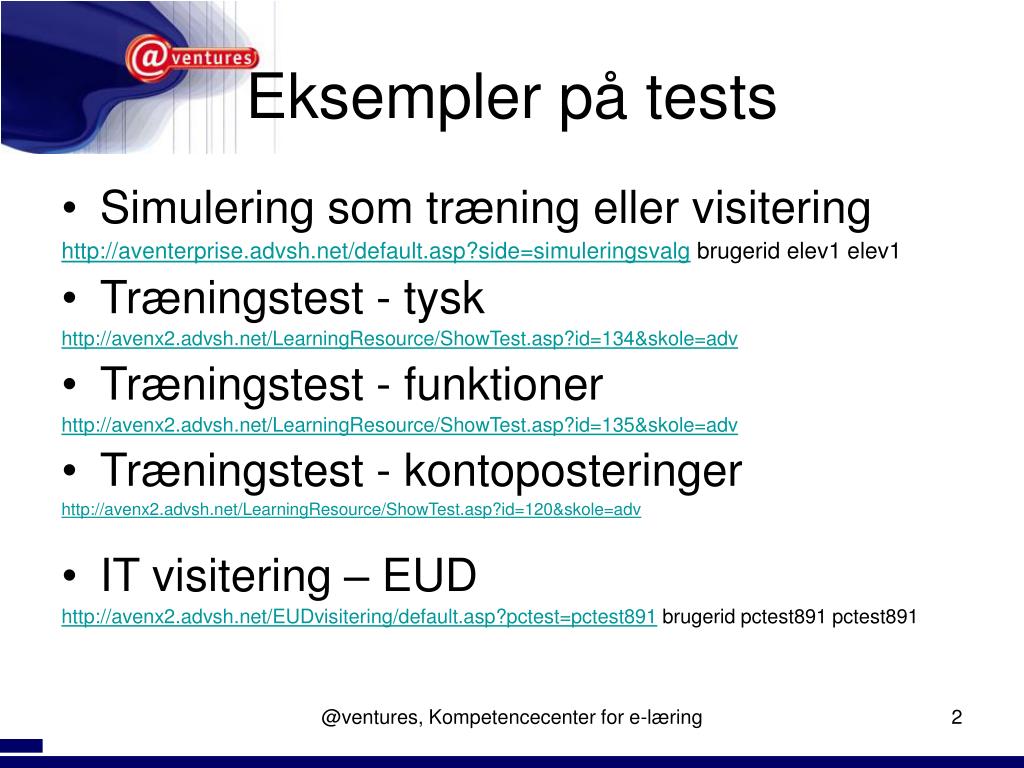 @ventures

Eksempler på tests

• Simulering som træning eller visitering
http://aventerprise.advsh.net/default.asp?side=simuleringsvalg brugerid elev1 elev1
• Træningstest - tysk
http://avenx2.advsh.net/LearningResource/ShowTest.asp?id=134&skole=adv
• Træningstest - funktioner
http://avenx2.advsh.net/LearningResource/ShowTest.asp?id=135&skole=adv
• Træningstest - kontoposteringer
http://avenx2.advsh.net/LearningResource/ShowTest.asp?id=120&skole=adv

• IT visitering – EUD
http://avenx2.advsh.net/EUDvisitering/default.asp?pctest=pctest891 brugerid pctest891 pctest891

@ventures, Kompetencecenter for e-læring

2